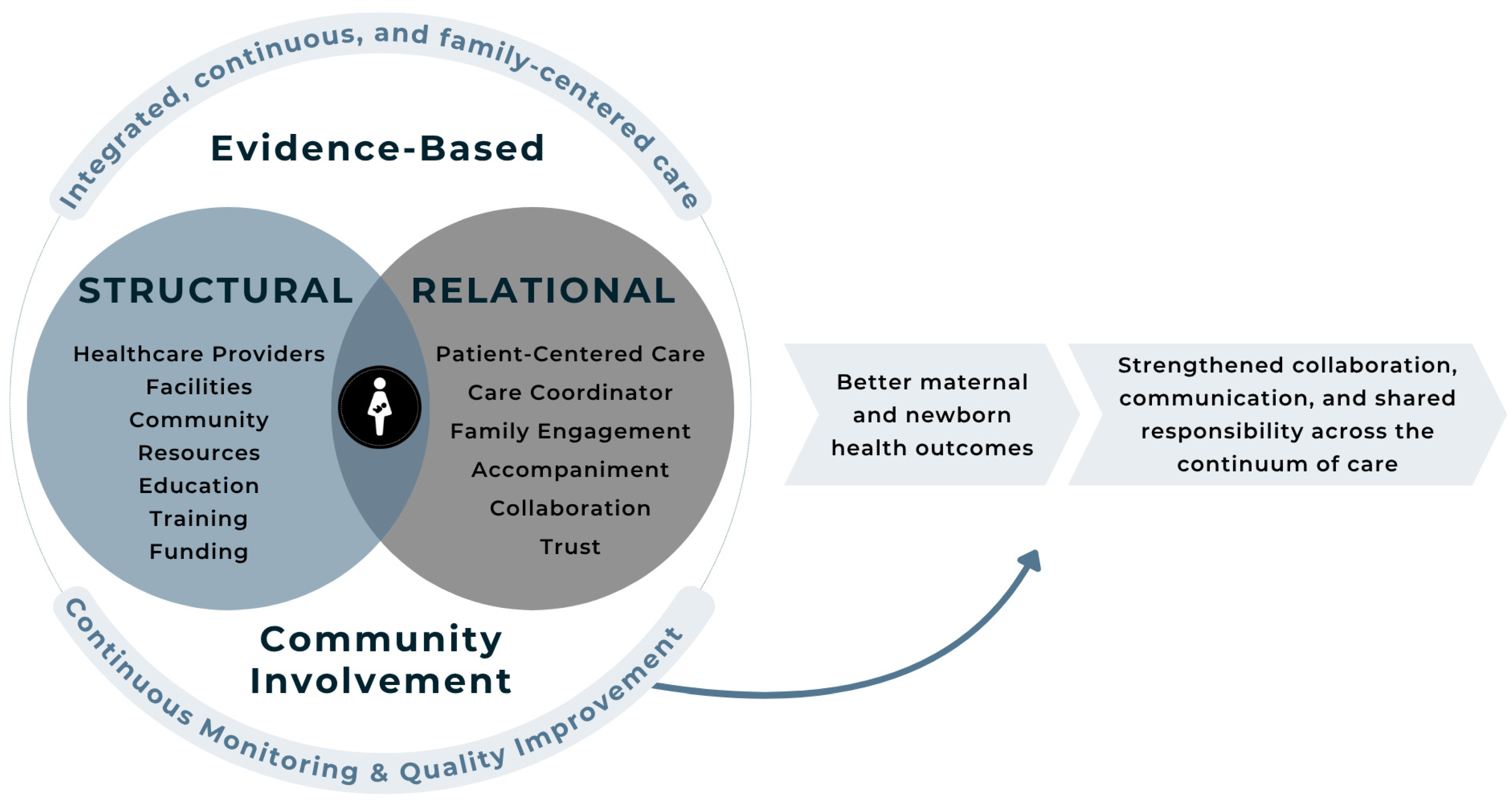 Integrated, continuous, and family-centered care

Evidence-Based

STRUCTURAL

Healthcare Providers
Facilities
Community
Resources
Education
Training
Funding

RELATIONAL

Patient-Centered Care
Care Coordinator
Family Engagement
Accompaniment
Collaboration
Trust

Community Involvement

Continuous Monitoring & Quality Improvement

Better maternal and newborn health outcomes

Strengthened collaboration, communication, and shared responsibility across the continuum of care